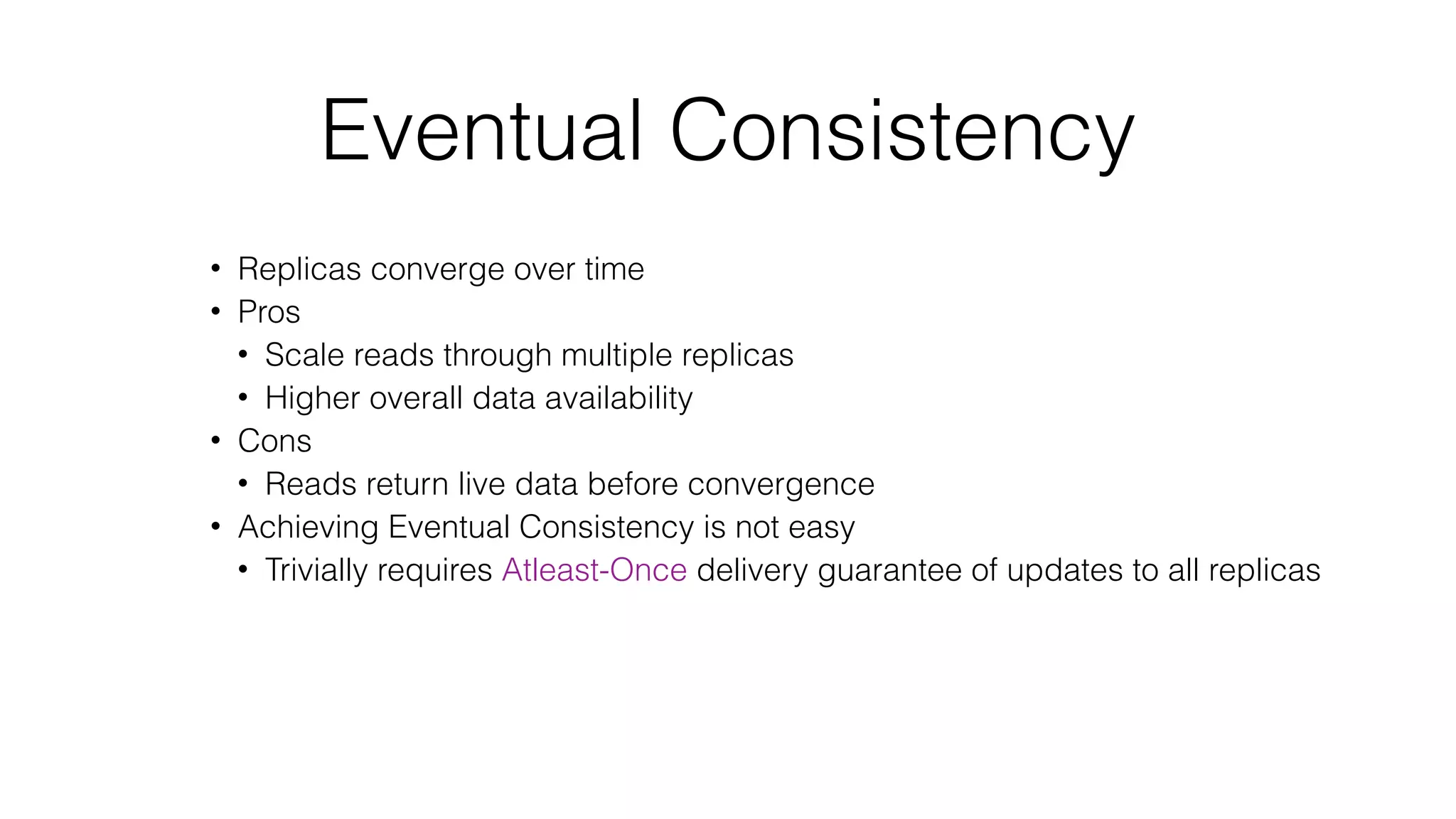 Eventual Consistency

• Replicas converge over time
• Pros
  • Scale reads through multiple replicas
  • Higher overall data availability
• Cons
  • Reads return live data before convergence
• Achieving Eventual Consistency is not easy
  • Trivially requires Atleast-Once delivery guarantee of updates to all replicas